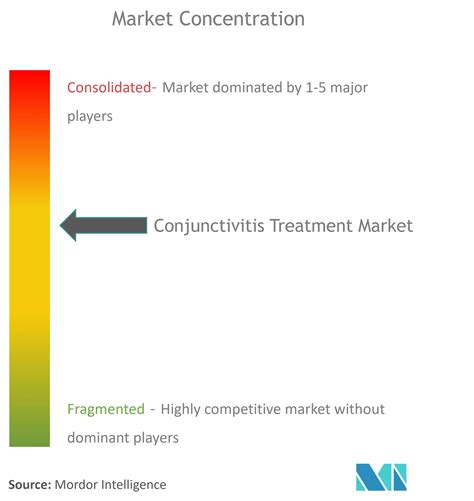 Market Concentration

Consolidated- Market dominated by 1-5 major players

Conjunctivitis Treatment Market

Fragmented - Highly competitive market without dominant players

Source: Mordor Intelligence